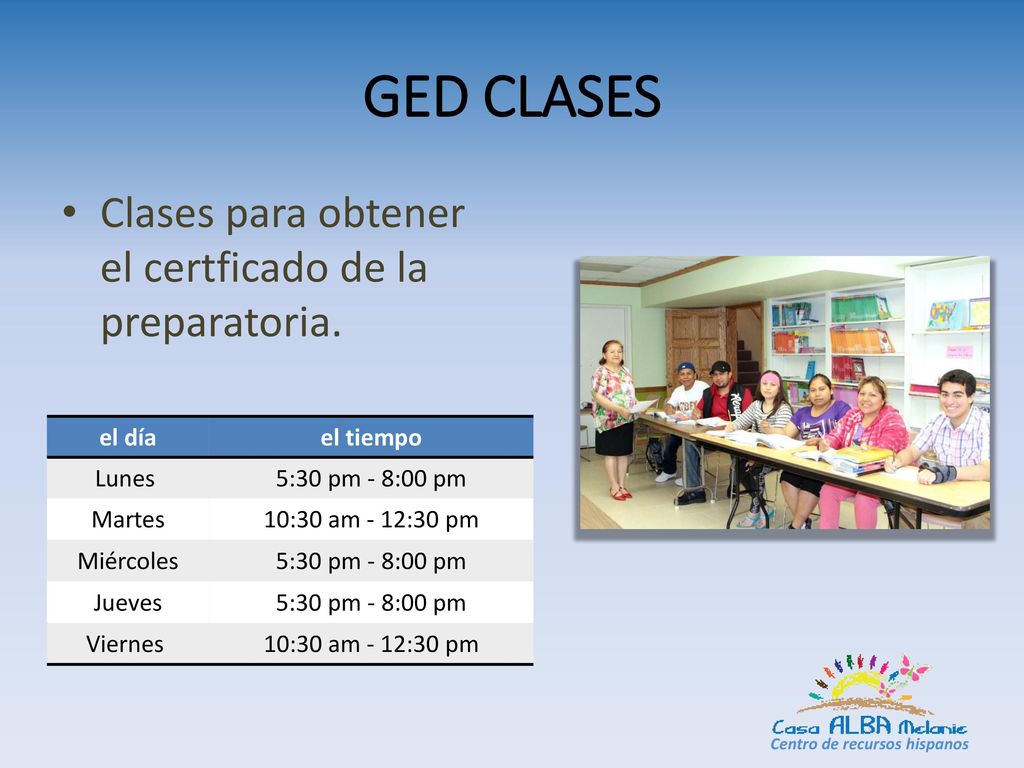 GED CLASES

• Clases para obtener el certficado de la preparatoria.

| el día | el tiempo |
|---|---|
| Lunes | 5:30 pm - 8:00 pm |
| Martes | 10:30 am - 12:30 pm |
| Miércoles | 5:30 pm - 8:00 pm |
| Jueves | 5:30 pm - 8:00 pm |
| Viernes | 10:30 am - 12:30 pm |

Casa ALBA Melanie
Centro de recursos hispanos